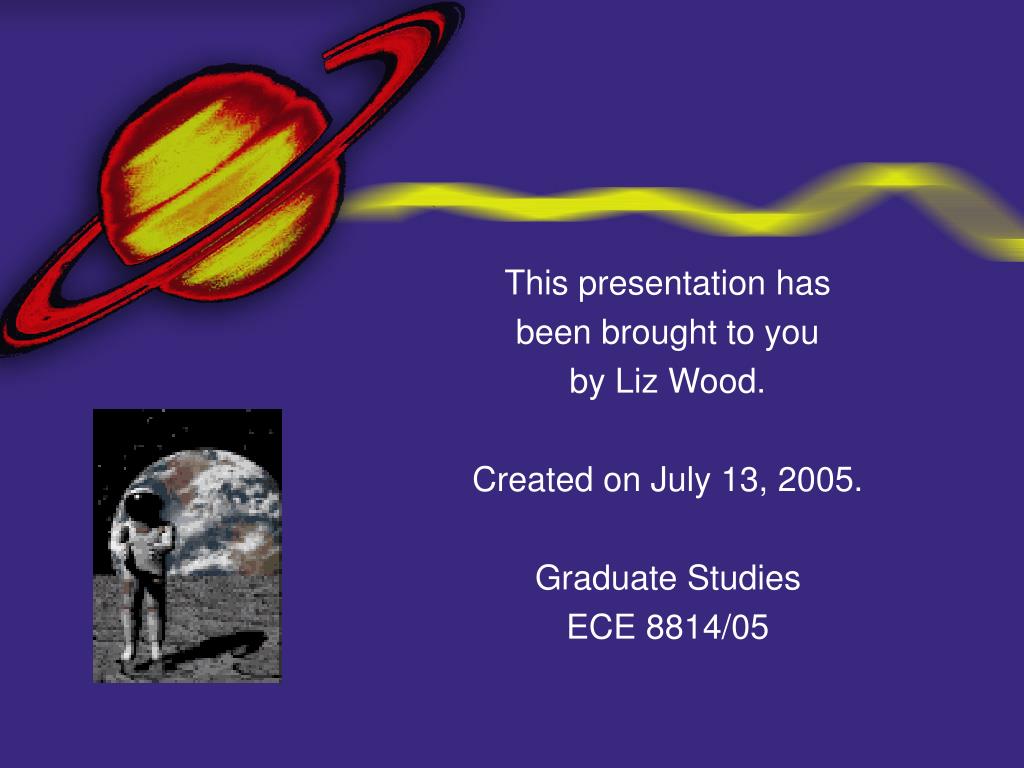 This presentation has been brought to you by Liz Wood.

Created on July 13, 2005.

Graduate Studies
ECE 8814/05